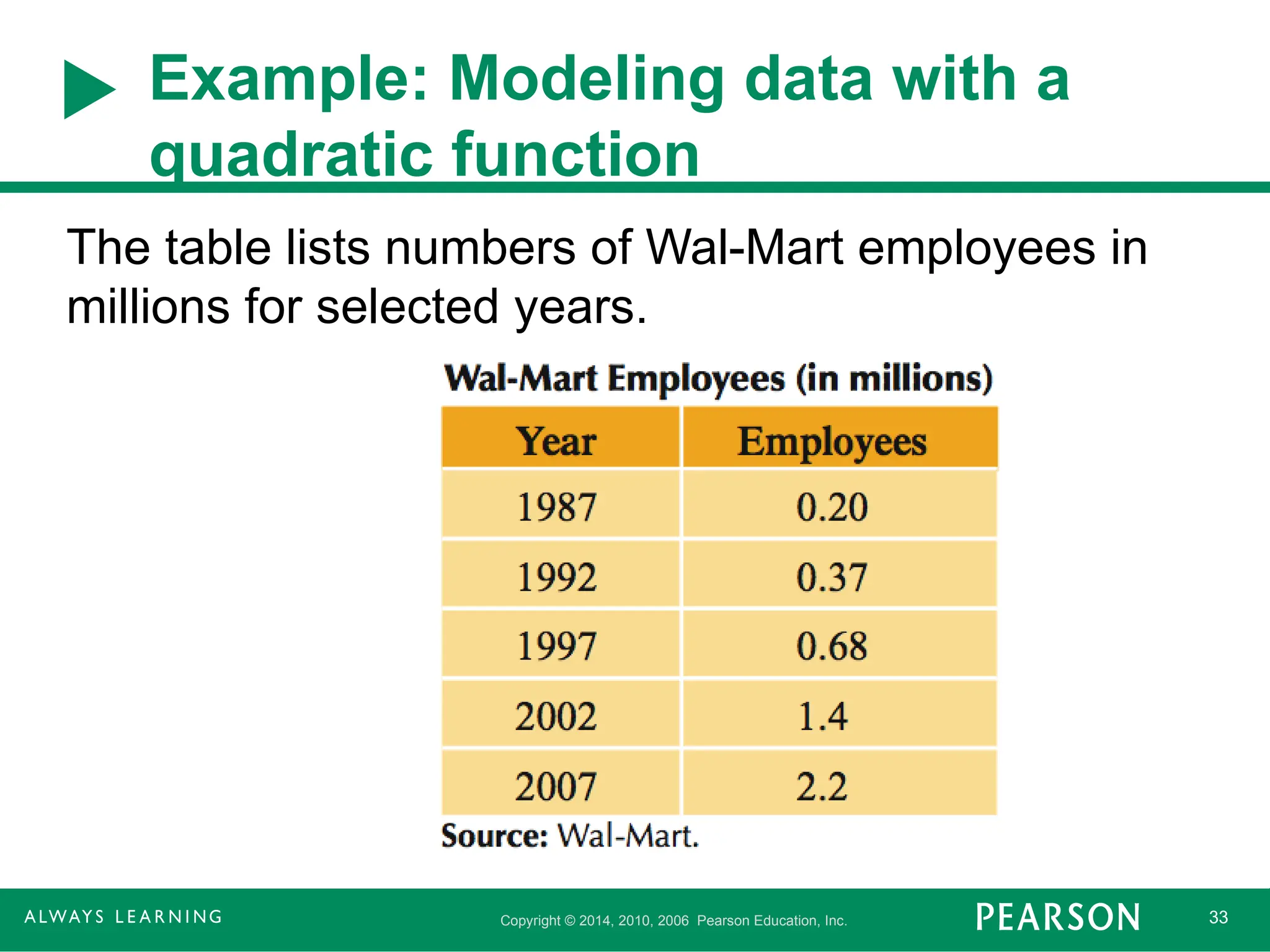 Example: Modeling data with a quadratic function

The table lists numbers of Wal-Mart employees in millions for selected years.

Wal-Mart Employees (in millions)

| Year | Employees |
|---|---|
| 1987 | 0.20 |
| 1992 | 0.37 |
| 1997 | 0.68 |
| 2002 | 1.4 |
| 2007 | 2.2 |

Source: Wal-Mart.

ALWAYS LEARNING

Copyright © 2014, 2010, 2006 Pearson Education, Inc.

PEARSON

33